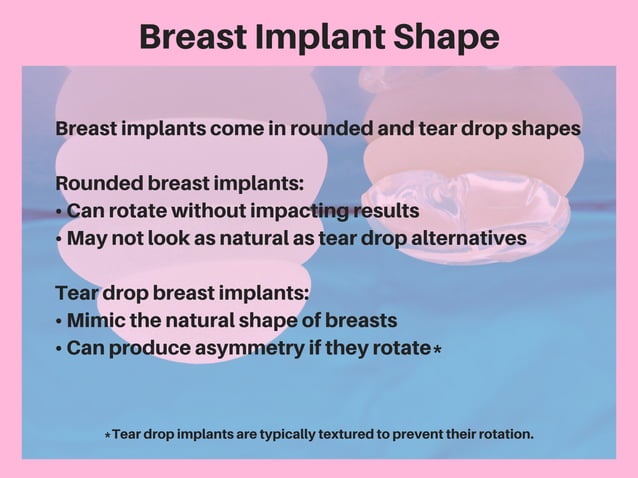 Breast Implant Shape

Breast implants come in rounded and tear drop shapes

Rounded breast implants:
• Can rotate without impacting results
• May not look as natural as tear drop alternatives

Tear drop breast implants:
• Mimic the natural shape of breasts
• Can produce asymmetry if they rotate*

*Tear drop implants are typically textured to prevent their rotation.